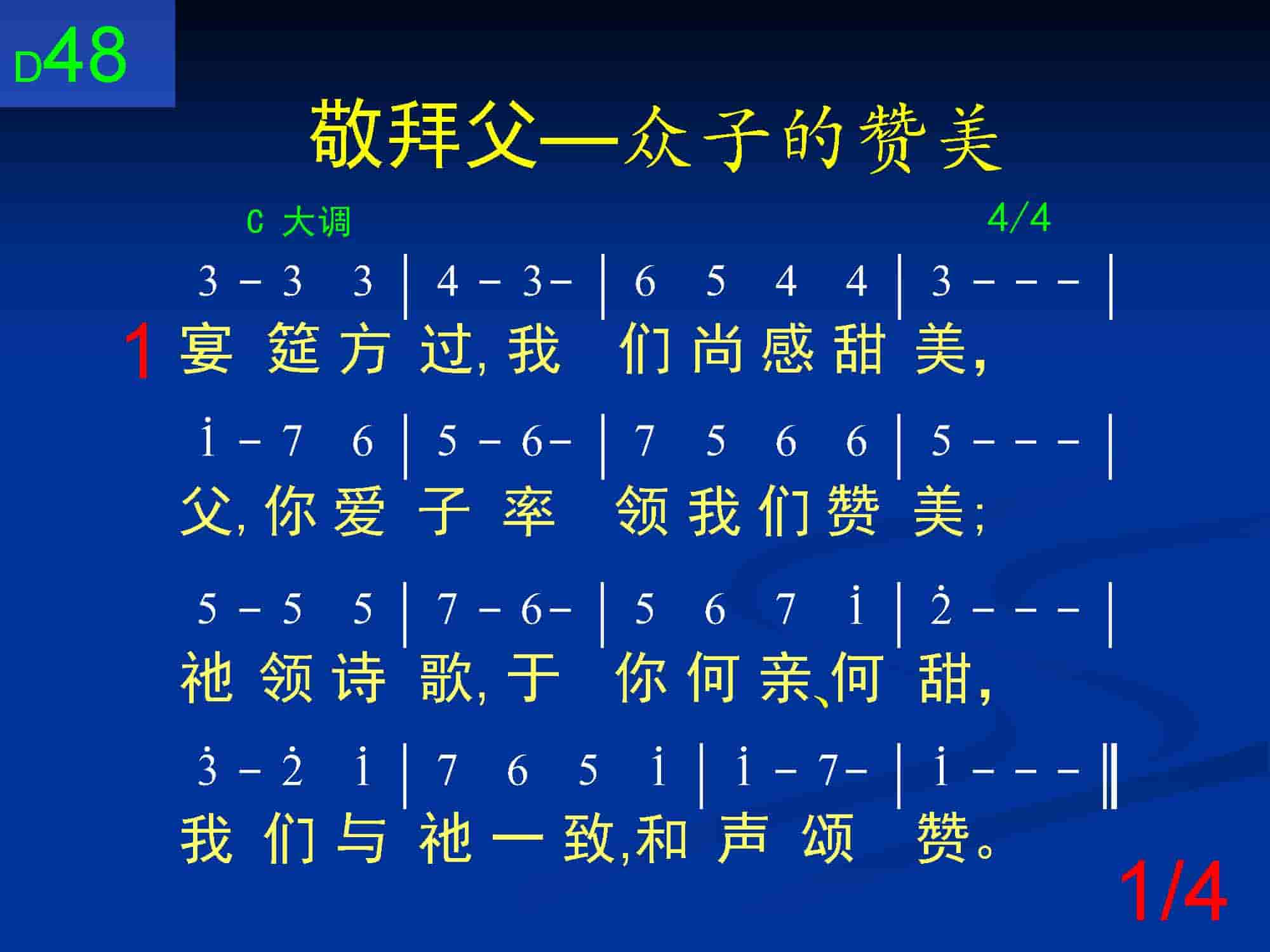 D48

敬拜父—众子的赞美

C 大调 4/4

3 - 3 3 | 4 - 3- | 6 5 4 4 | 3 - - - |

1 宴 筵 方 过, 我 们 尚 感 甜 美,

$\dot{1}$ - 7 6 | 5 - 6- | 7 5 6 6 | 5 - - - |

父, 你 爱 子 率 领 我 们 赞 美;

5 - 5 5 | 7 - 6- | 5 6 7 $\dot{1}$ | $\dot{2}$ - - - |

祂 领 诗 歌, 于 你 何 亲、何 甜,

$\dot{3}$ - $\dot{2}$ $\dot{1}$ | 7 6 5 $\dot{1}$ | $\dot{1}$ - 7- | $\dot{1}$ - - - ‖

我 们 与 祂 一 致, 和 声 颂 赞。

1/4